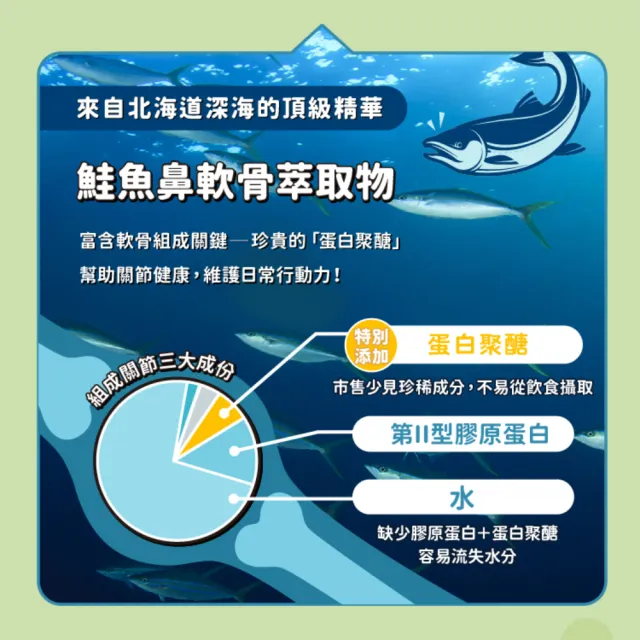 來自北海道深海的頂級精華

鮭魚鼻軟骨萃取物

富含軟骨組成關鍵—珍貴的「蛋白聚醣」
幫助關節健康，維護日常行動力！

組成關節三大成份

特別添加

蛋白聚醣

市售少見珍稀成分，不易從飲食攝取

第II型膠原蛋白

水

缺少膠原蛋白+蛋白聚醣
容易流失水分